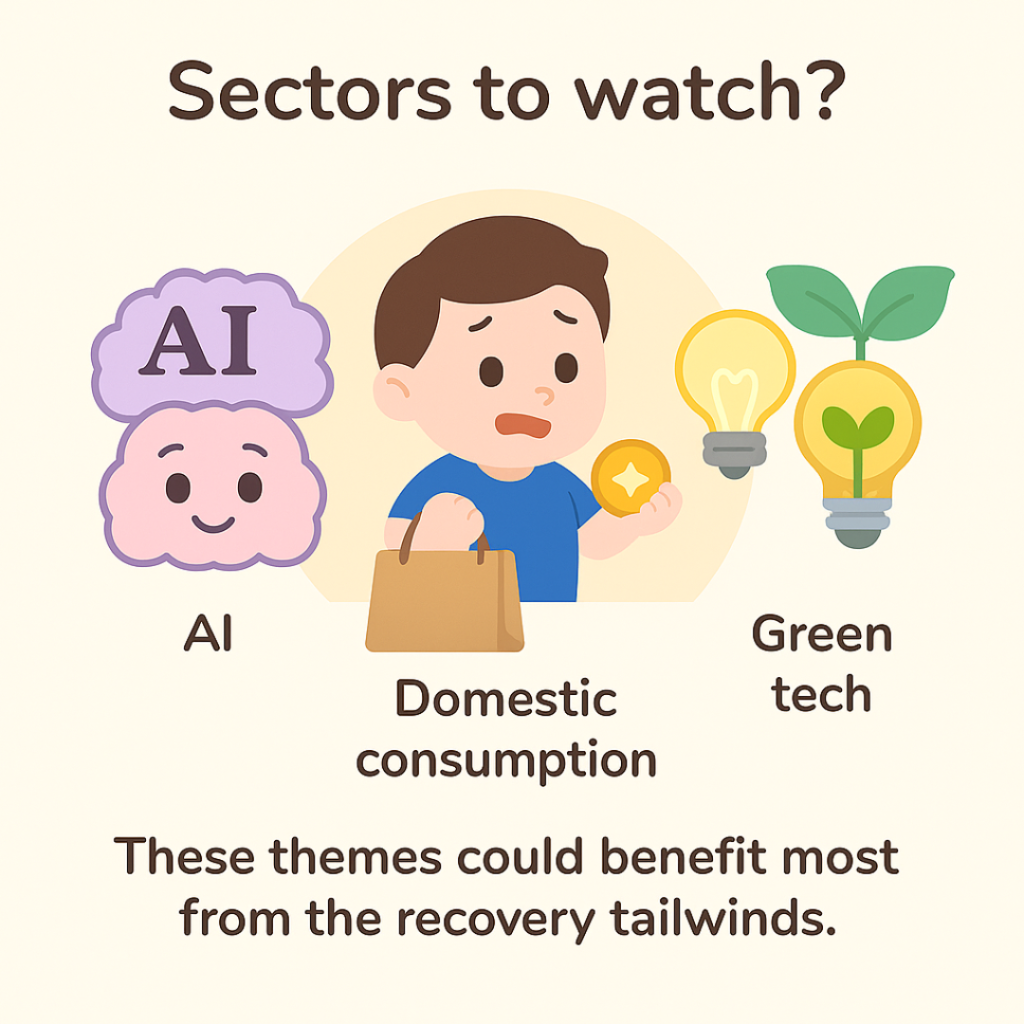 Sectors to watch?

AI

AI

Domestic consumption

Green tech

These themes could benefit most from the recovery tailwinds.